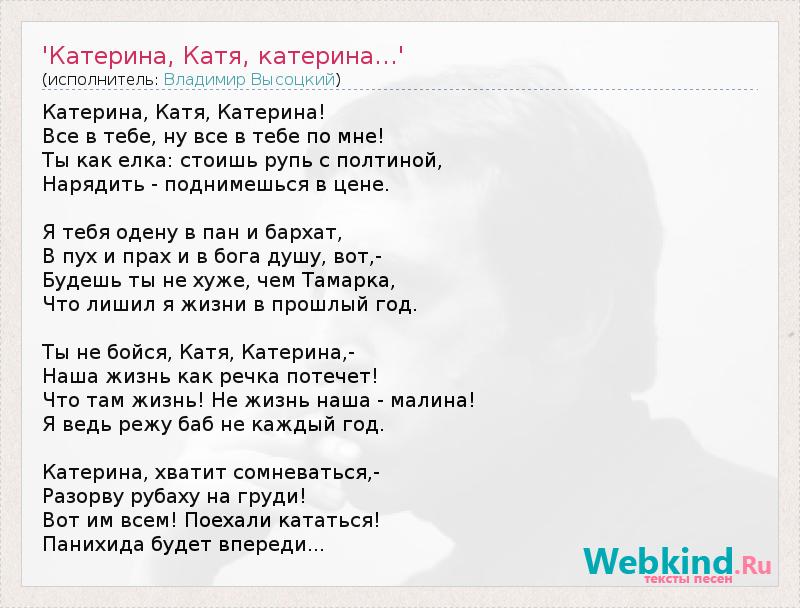 'Катерина, Катя, катерина...'
(исполнитель: Владимир Высоцкий)

Катерина, Катя, Катерина!
Все в тебе, ну все в тебе по мне!
Ты как елка: стоишь рупь с полтиной,
Нарядить - поднимешься в цене.

Я тебя одену в пан и бархат,
В пух и прах и в бога душу, вот,-
Будешь ты не хуже, чем Тамарка,
Что лишил я жизни в прошлый год.

Ты не бойся, Катя, Катерина,-
Наша жизнь как речка потечет!
Что там жизнь! Не жизнь наша - малина!
Я ведь режу баб не каждый год.

Катерина, хватит сомневаться,-
Разорву рубаху на груди!
Вот им всем! Поехали кататься!
Панихида будет впереди...

Webkind.Ru
тексты песен